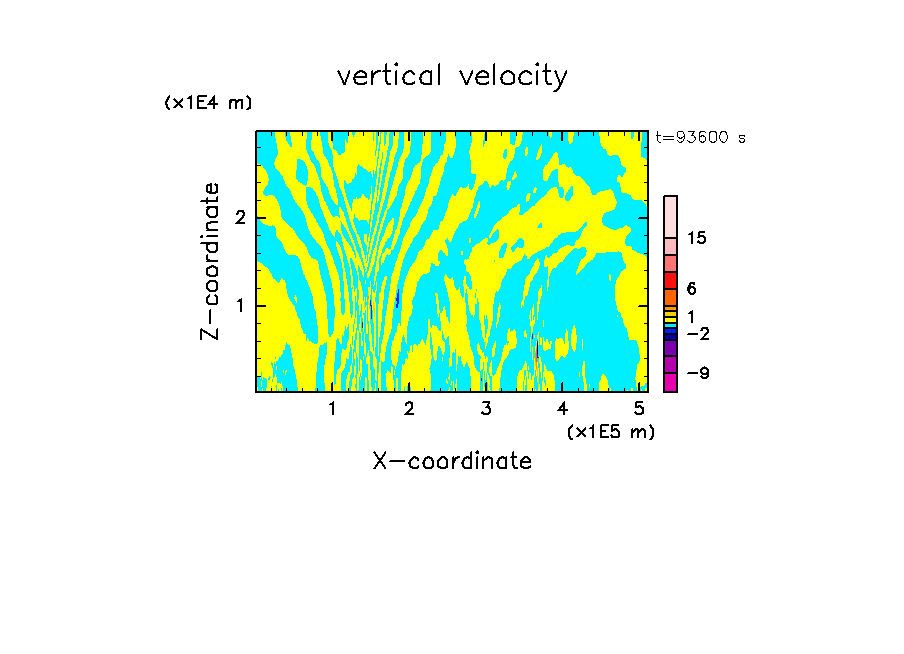 vertical velocity

(x1E4 m)

t=93600 s

Z-coordinate

2

1

15

6

1

−2

−9

1 2 3 4 5

(x1E5 m)

X-coordinate